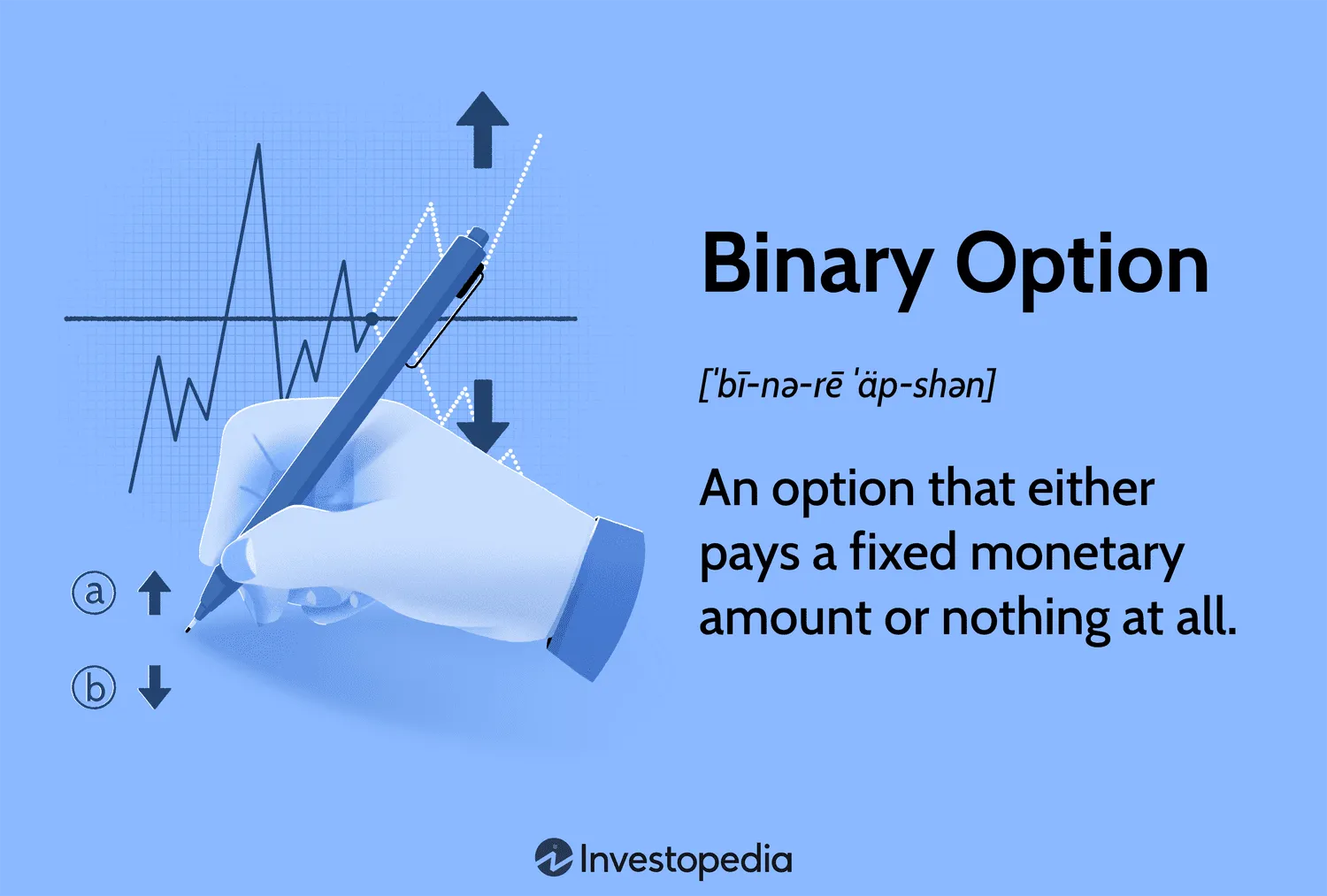 ⓐ
ⓑ

Binary Option

[ˈbī-nə-rē ˈäp-shən]

An option that either pays a fixed monetary amount or nothing at all.

Investopedia